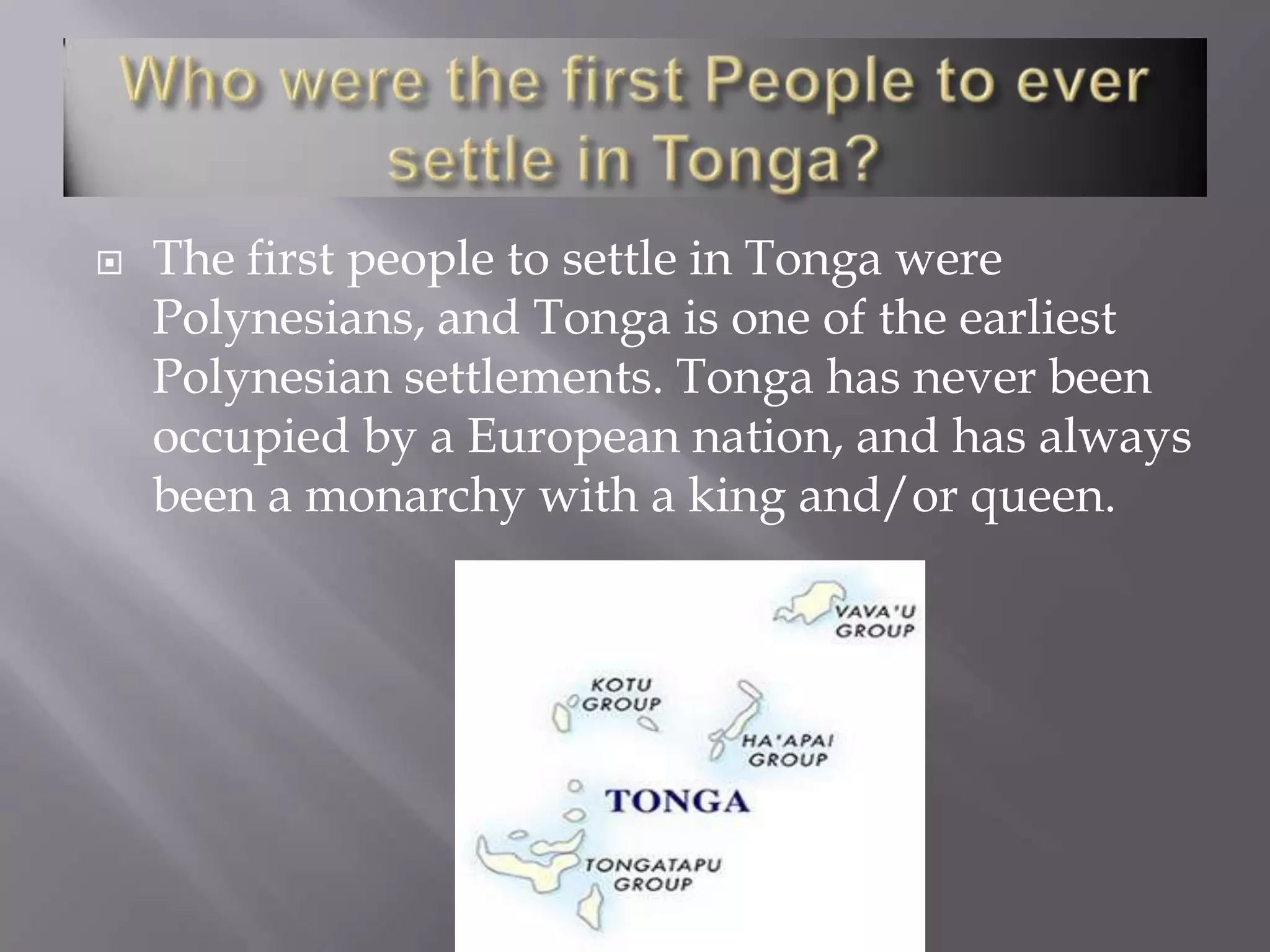 Who were the first People to ever settle in Tonga?

The first people to settle in Tonga were Polynesians, and Tonga is one of the earliest Polynesian settlements. Tonga has never been occupied by a European nation, and has always been a monarchy with a king and/or queen.

VAVA'U GROUP

KOTU GROUP

HA'APAI GROUP

TONGA

TONGATAPU GROUP